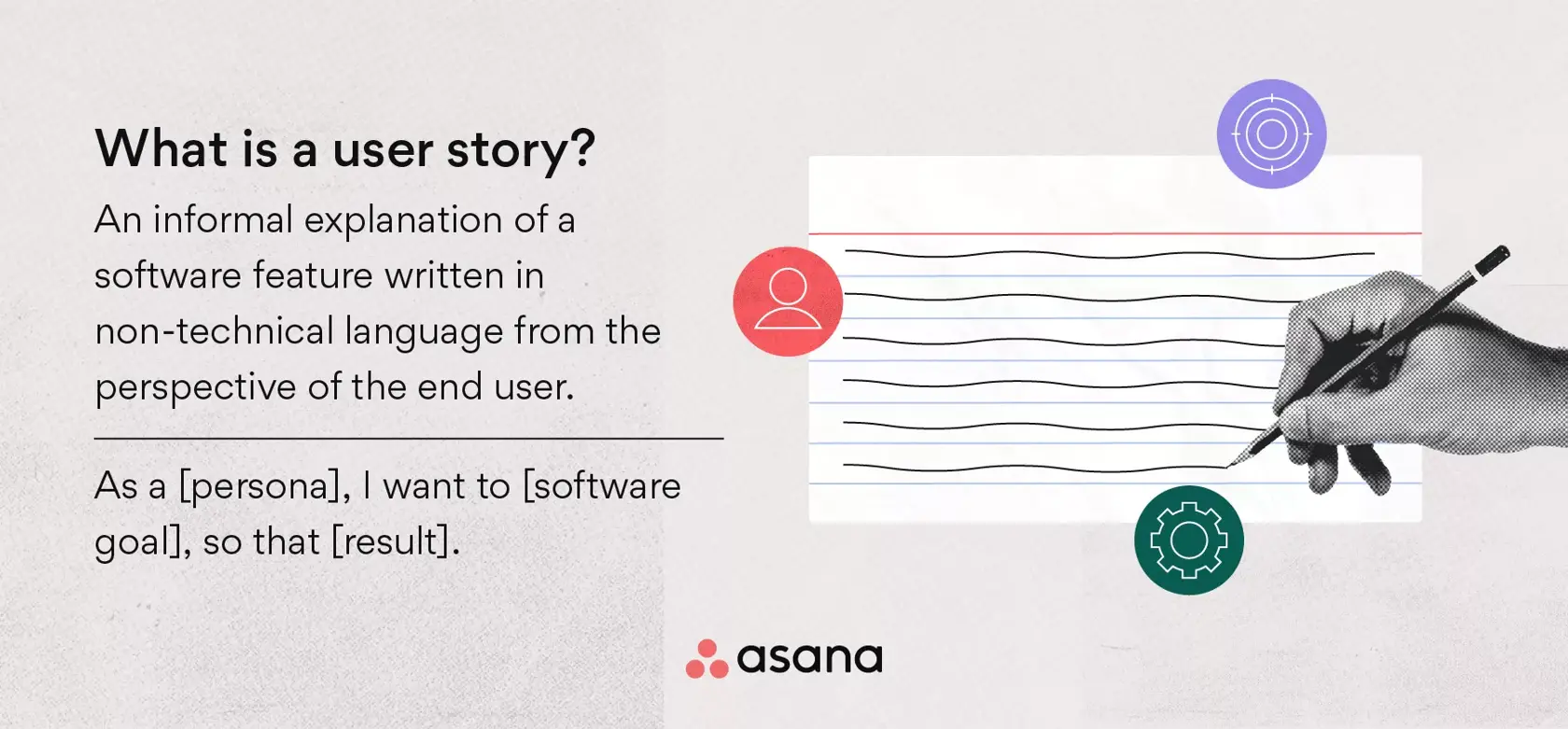 What is a user story?

An informal explanation of a software feature written in non-technical language from the perspective of the end user.

As a [persona], I want to [software goal], so that [result].

asana